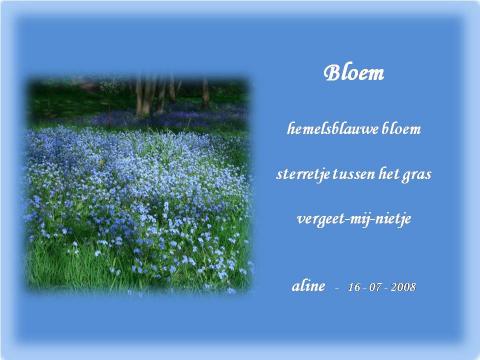 Bloem

hemelsblauwe bloem

sterretje tussen het gras

vergeet-mij-nietje

aline - 16 - 07 - 2008